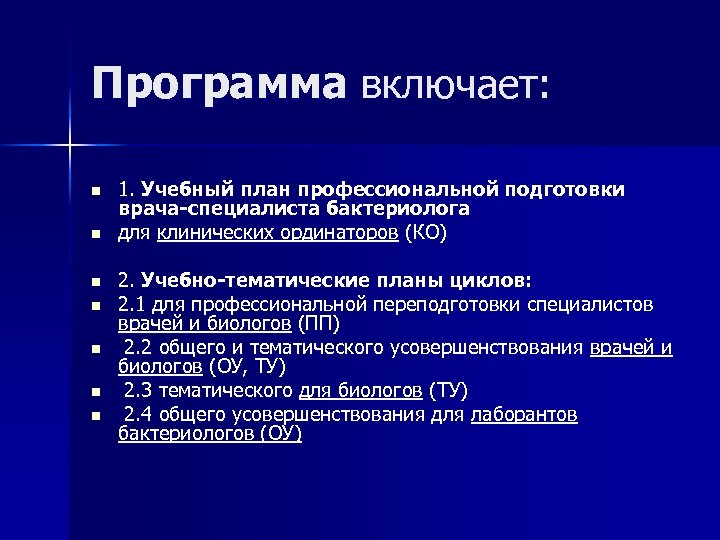 Программа включает:

- 1. Учебный план профессиональной подготовки врача-специалиста бактериолога
- для клинических ординаторов (КО)

- 2. Учебно-тематические планы циклов:
- 2.1 для профессиональной переподготовки специалистов врачей и биологов (ПП)
- 2.2 общего и тематического усовершенствования врачей и биологов (ОУ, ТУ)
- 2.3 тематического для биологов (ТУ)
- 2.4 общего усовершенствования для лаборантов бактериологов (ОУ)